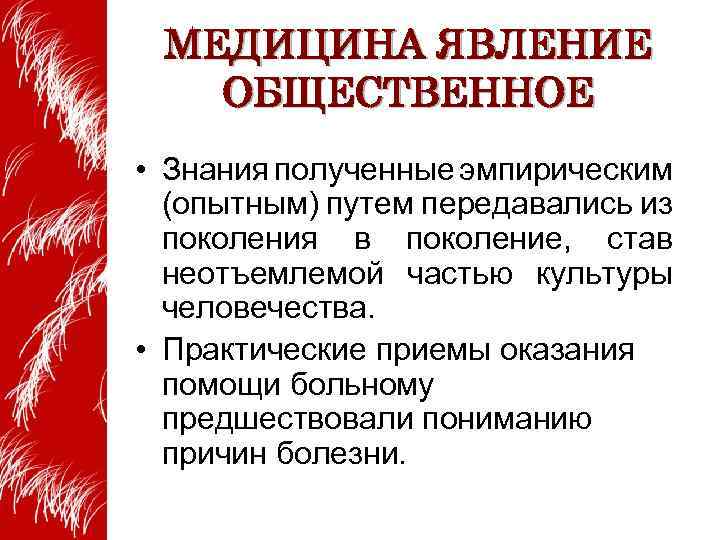 МЕДИЦИНА ЯВЛЕНИЕ ОБЩЕСТВЕННОЕ

• Знания полученные эмпирическим (опытным) путем передавались из поколения в поколение, став неотъемлемой частью культуры человечества.

• Практические приемы оказания помощи больному предшествовали пониманию причин болезни.